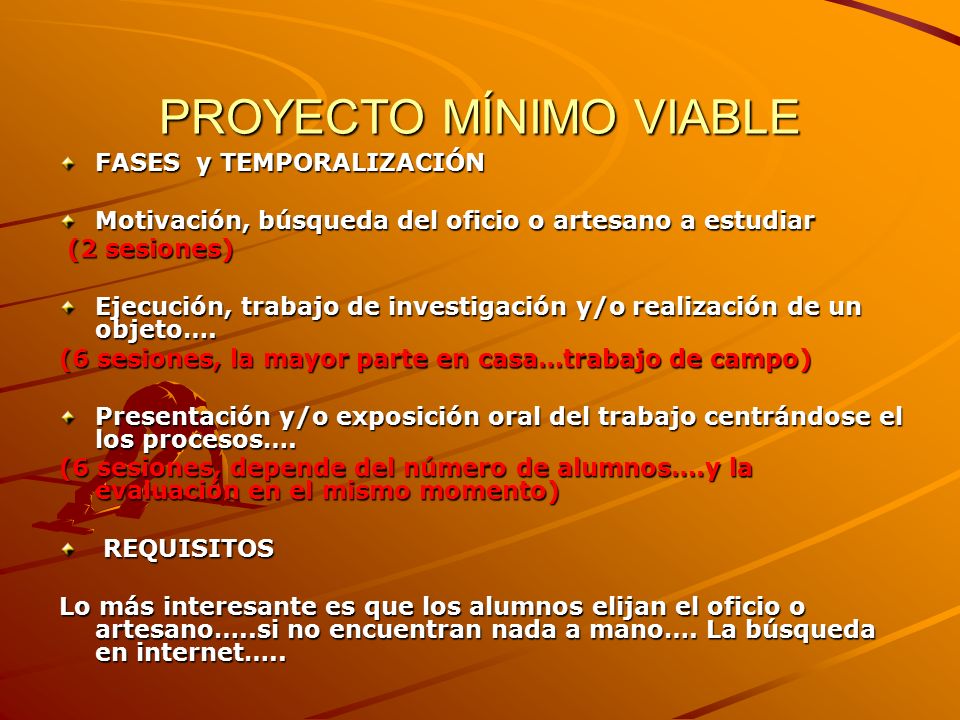 PROYECTO MÍNIMO VIABLE

FASES y TEMPORALIZACIÓN

Motivación, búsqueda del oficio o artesano a estudiar
(2 sesiones)

Ejecución, trabajo de investigación y/o realización de un objeto….
(6 sesiones, la mayor parte en casa…trabajo de campo)

Presentación y/o exposición oral del trabajo centrándose el los procesos….
(6 sesiones, depende del número de alumnos….y la evaluación en el mismo momento)

REQUISITOS

Lo más interesante es que los alumnos elijan el oficio o artesano…..si no encuentran nada a mano…. La búsqueda en internet…..